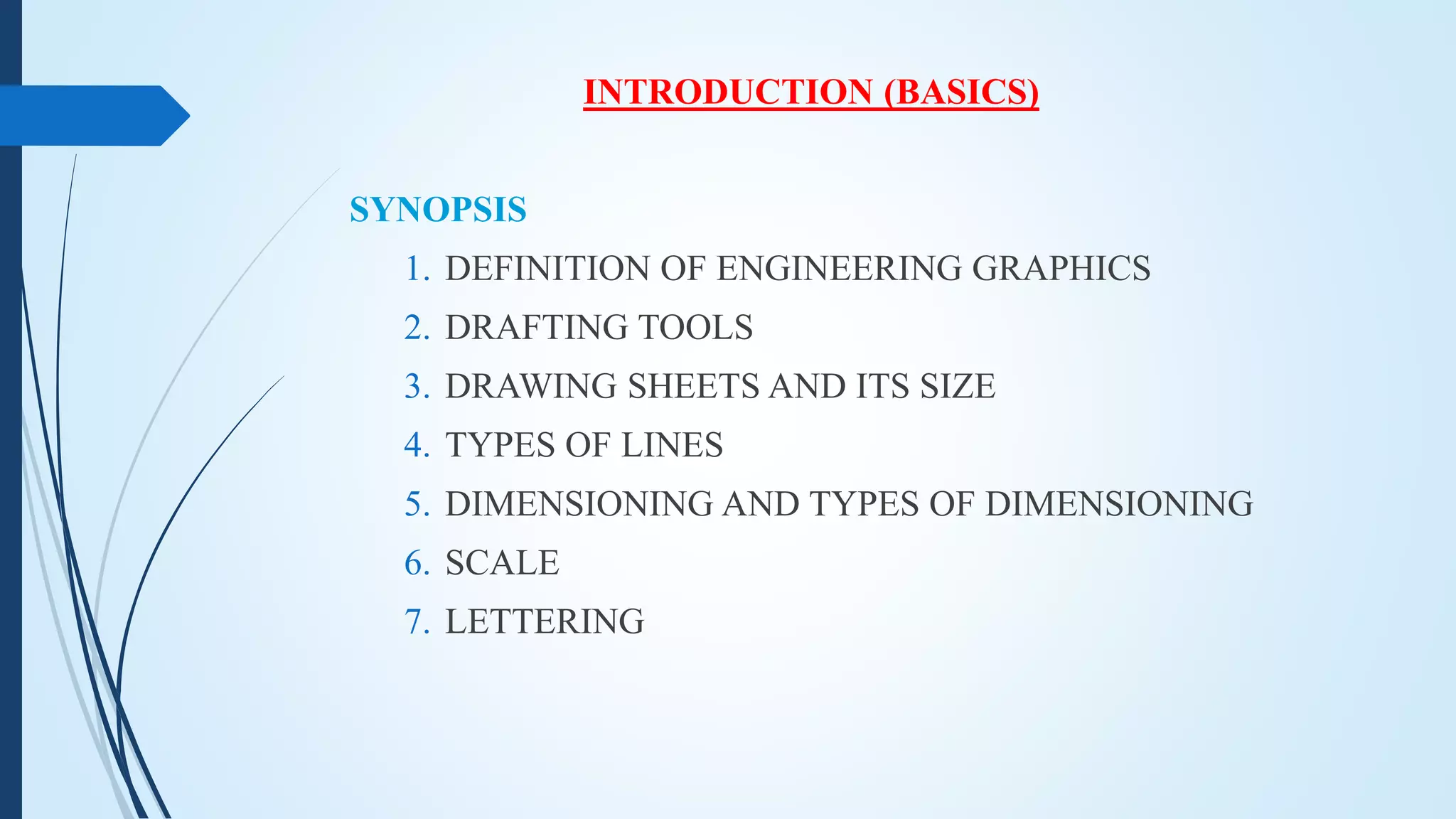 INTRODUCTION (BASICS)

SYNOPSIS

1. DEFINITION OF ENGINEERING GRAPHICS
2. DRAFTING TOOLS
3. DRAWING SHEETS AND ITS SIZE
4. TYPES OF LINES
5. DIMENSIONING AND TYPES OF DIMENSIONING
6. SCALE
7. LETTERING